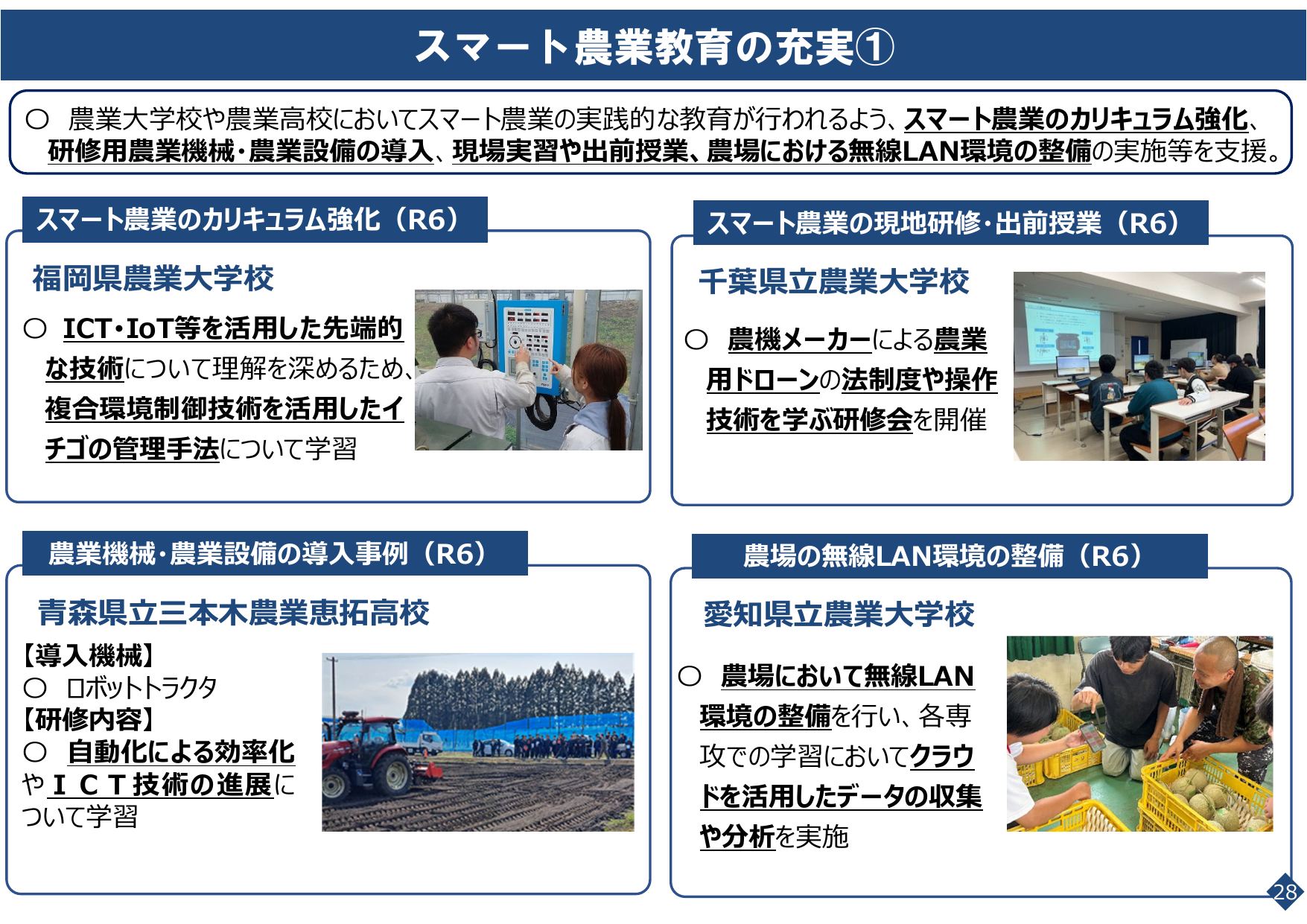 スマート農業教育の充実①

○ 農業大学校や農業高校においてスマート農業の実践的な教育が行われるよう、スマート農業のカリキュラム強化、研修用農業機械・農業設備の導入、現場実習や出前授業、農場における無線LAN環境の整備の実施等を支援。

スマート農業のカリキュラム強化（R6）

福岡県農業大学校

○ ICT・IoT等を活用した先端的な技術について理解を深めるため、複合環境制御技術を活用したイチゴの管理手法について学習

スマート農業の現地研修・出前授業（R6）

千葉県立農業大学校

○ 農機メーカーによる農業用ドローンの法制度や操作技術を学ぶ研修会を開催

農業機械・農業設備の導入事例（R6）

青森県立三本木農業恵拓高校

【導入機械】
○ ロボットトラクタ
【研修内容】
○ 自動化による効率化やＩＣＴ技術の進展について学習

農場の無線LAN環境の整備（R6）

愛知県立農業大学校

○ 農場において無線LAN環境の整備を行い、各専攻での学習においてクラウドを活用したデータの収集や分析を実施

28